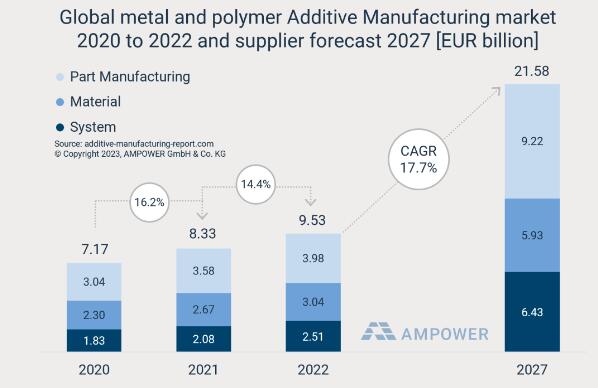 Global metal and polymer Additive Manufacturing market 2020 to 2022 and supplier forecast 2027 [EUR billion]

Part Manufacturing

Material

System

Source: additive-manufacturing-report.com
© Copyright 2023, AMPOWER GmbH & Co. KG

16.2%

14.4%

CAGR 17.7%

7.17

3.04

2.30

1.83

8.33

3.58

2.67

2.08

9.53

3.98

3.04

2.51

21.58

9.22

5.93

6.43

AMPOWER

2020

2021

2022

2027